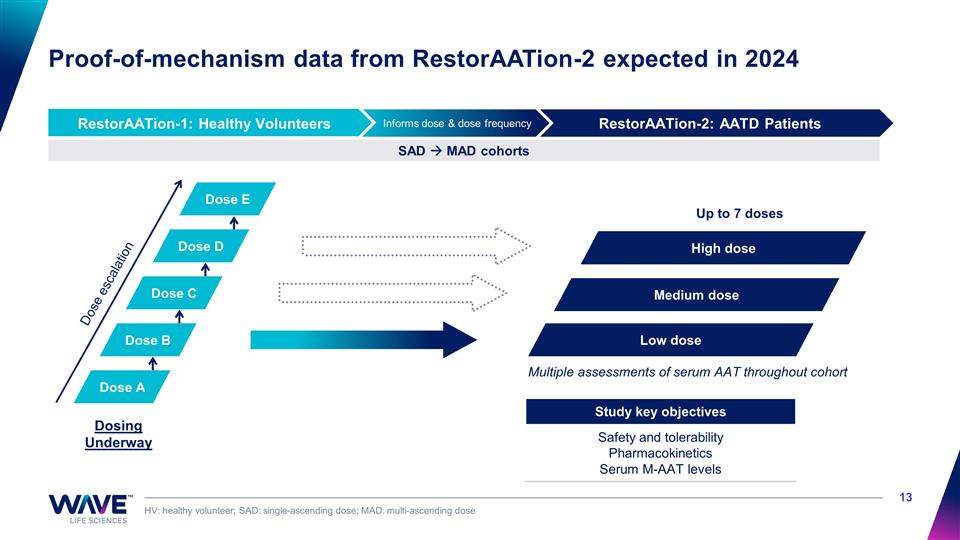 Proof-of-mechanism data from RestorAATion-2 expected in 2024

RestorAATion-1: Healthy Volunteers

Informs dose & dose frequency

RestorAATion-2: AATD Patients

SAD → MAD cohorts

Dose escalation

Dose E

Dose D

Dose C

Dose B

Dose A

Dosing Underway

Up to 7 doses

High dose

Medium dose

Low dose

Multiple assessments of serum AAT throughout cohort

Study key objectives

Safety and tolerability
Pharmacokinetics
Serum M-AAT levels

WAVE™
LIFE SCIENCES

HV: healthy volunteer; SAD: single-ascending dose; MAD: multi-ascending dose

13